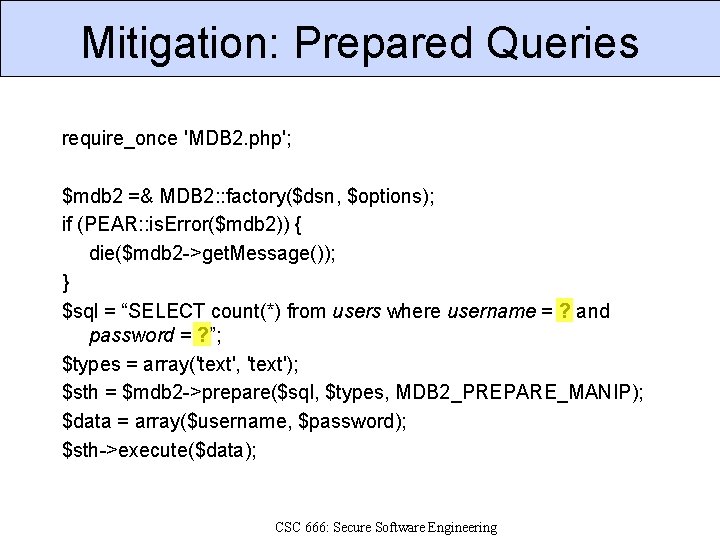 Mitigation: Prepared Queries

require_once 'MDB2.php';

$mdb2 =& MDB2::factory($dsn, $options);
if (PEAR::isError($mdb2)) {
die($mdb2->getMessage());
}
$sql = “SELECT count(*) from users where username = ? and password = ?”;
$types = array('text', 'text');
$sth = $mdb2->prepare($sql, $types, MDB2_PREPARE_MANIP);
$data = array($username, $password);
$sth->execute($data);

CSC 666: Secure Software Engineering